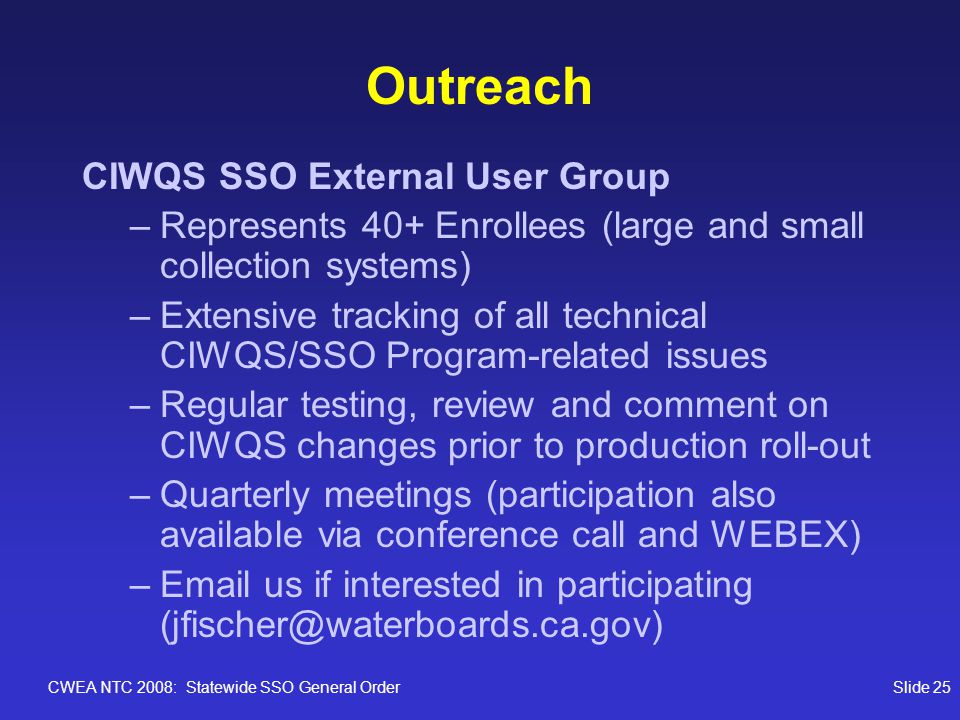 Outreach

CIWQS SSO External User Group

– Represents 40+ Enrollees (large and small collection systems)

– Extensive tracking of all technical CIWQS/SSO Program-related issues

– Regular testing, review and comment on CIWQS changes prior to production roll-out

– Quarterly meetings (participation also available via conference call and WEBEX)

– Email us if interested in participating (jfischer@waterboards.ca.gov)

CWEA NTC 2008: Statewide SSO General Order

Slide 25